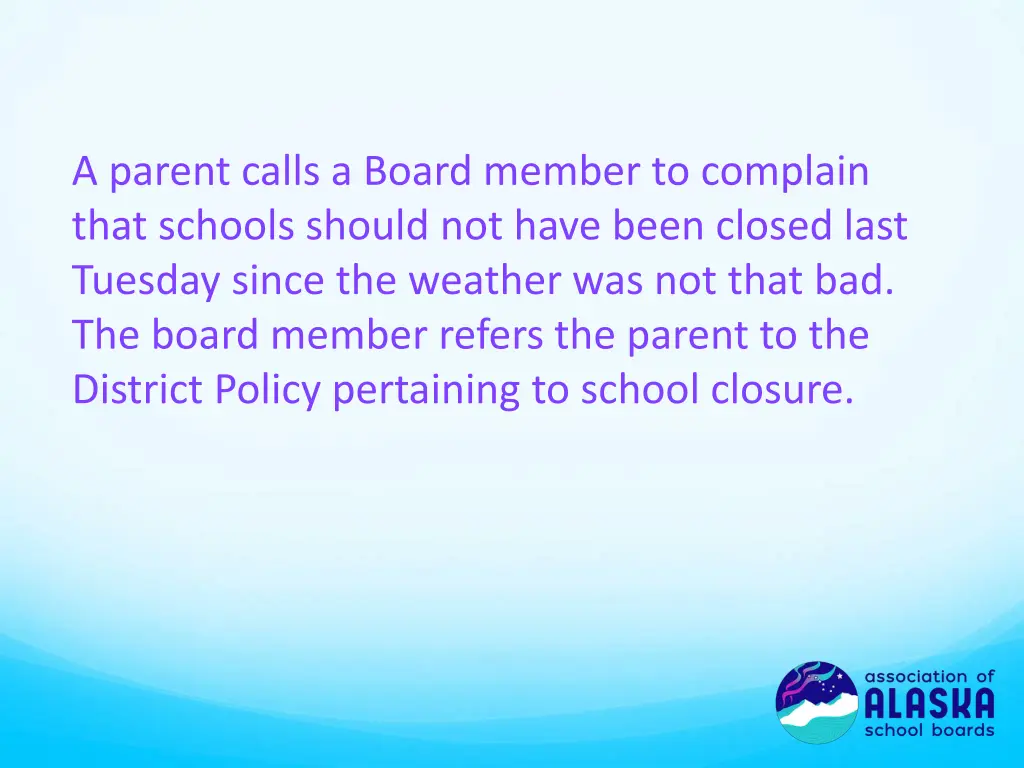 A parent calls a Board member to complain that schools should not have been closed last Tuesday since the weather was not that bad. The board member refers the parent to the District Policy pertaining to school closure.

association of
ALASKA
school boards